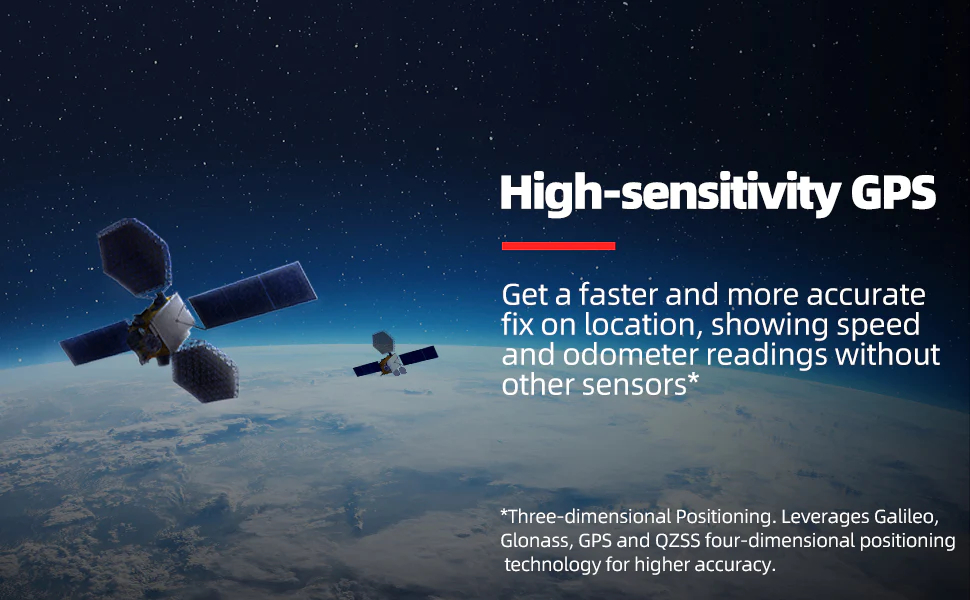 High-sensitivity GPS

Get a faster and more accurate fix on location, showing speed and odometer readings without other sensors*

*Three-dimensional Positioning. Leverages Galileo, Glonass, GPS and QZSS four-dimensional positioning technology for higher accuracy.